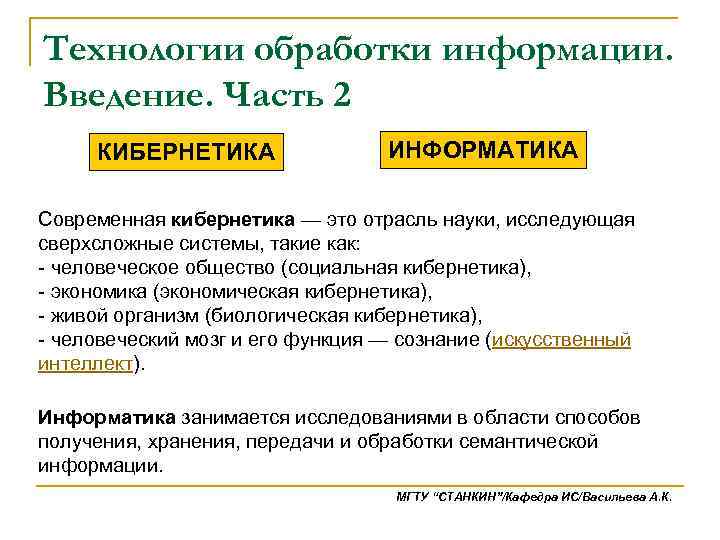 Технологии обработки информации. Введение. Часть 2

КИБЕРНЕТИКА

ИНФОРМАТИКА

Современная кибернетика — это отрасль науки, исследующая сверхсложные системы, такие как:
- человеческое общество (социальная кибернетика),
- экономика (экономическая кибернетика),
- живой организм (биологическая кибернетика),
- человеческий мозг и его функция — сознание (искусственный интеллект).

Информатика занимается исследованиями в области способов получения, хранения, передачи и обработки семантической информации.

МГТУ "СТАНКИН"/Кафедра ИС/Васильева А.К.